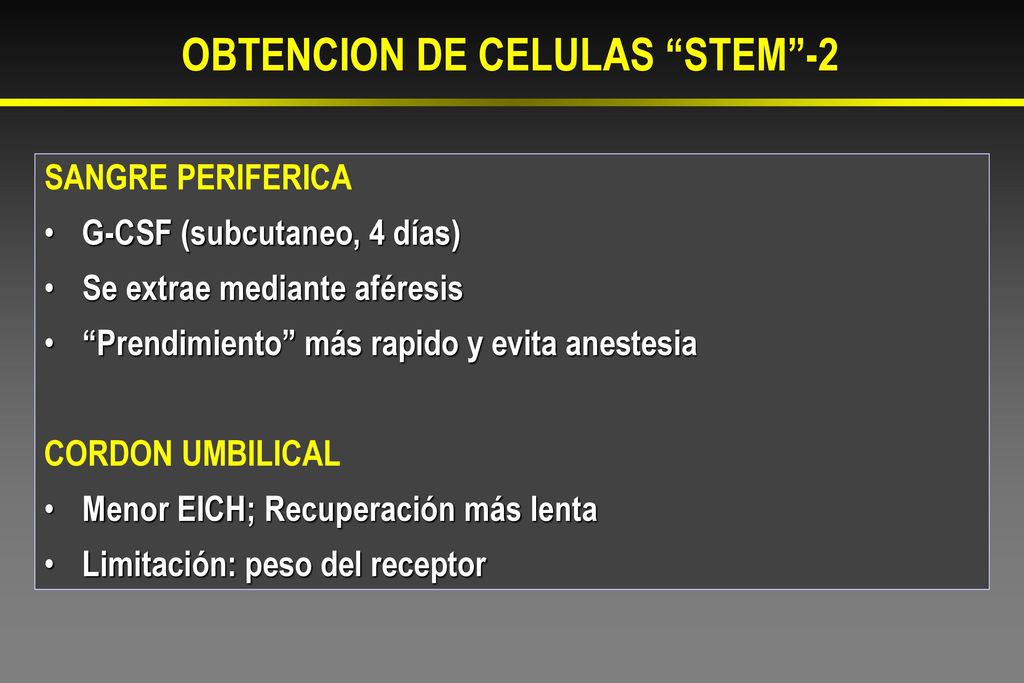 OBTENCION DE CELULAS “STEM”-2

SANGRE PERIFERICA
• G-CSF (subcutaneo, 4 días)
• Se extrae mediante aféresis
• “Prendimiento” más rapido y evita anestesia

CORDON UMBILICAL
• Menor EICH; Recuperación más lenta
• Limitación: peso del receptor